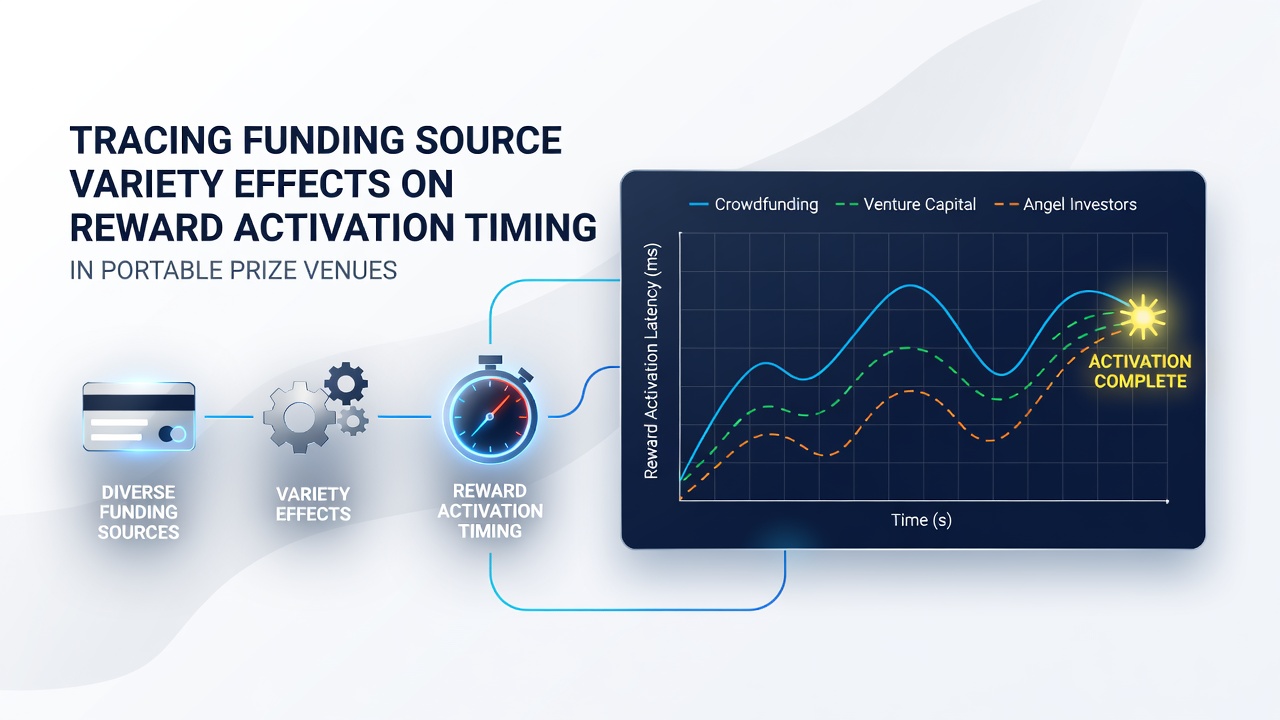 TRACING FUNDING SOURCE VARIETY EFFECTS ON REWARD ACTIVATION TIMING

IN PORTABLE PRIZE VENUES

DIVERSE FUNDING SOURCES

VARIETY EFFECTS

REWARD ACTIVATION TIMING

Crowdfunding

Venture Capital

Angel Investors

Reward Activation Latency (ms)

Time (s)

ACTIVATION COMPLETE